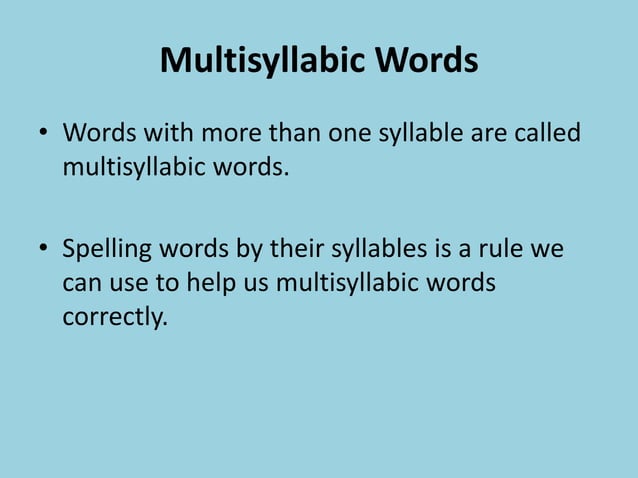 Multisyllabic Words

• Words with more than one syllable are called multisyllabic words.

• Spelling words by their syllables is a rule we can use to help us multisyllabic words correctly.